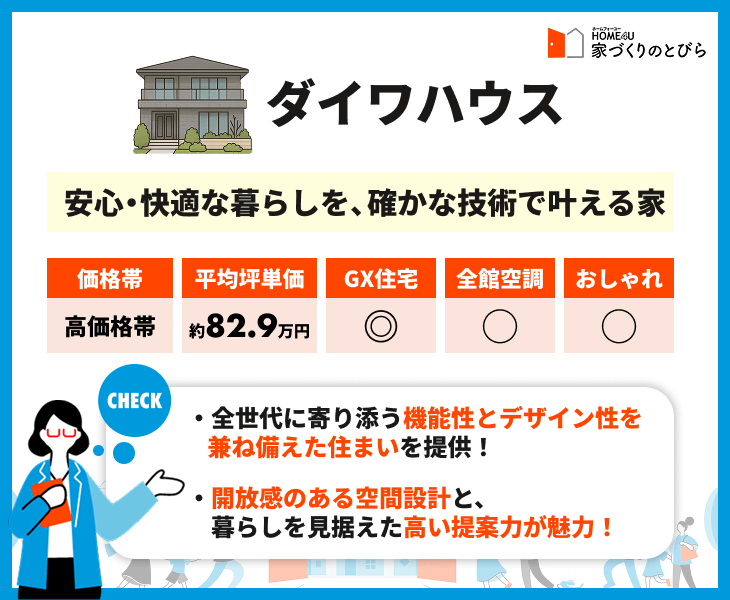 ホームフォーユー
HOME4U
家づくりのとびら

ダイワハウス

安心・快適な暮らしを、確かな技術で叶える家

| 価格帯 | 平均坪単価 | GX住宅 | 全館空調 | おしゃれ |
|---|---|---|---|---|
| 高価格帯 | 約82.9万円 | ◎ | ○ | ○ |

CHECK

・全世代に寄り添う機能性とデザイン性を兼ね備えた住まいを提供！

・開放感のある空間設計と、暮らしを見据えた高い提案力が魅力！